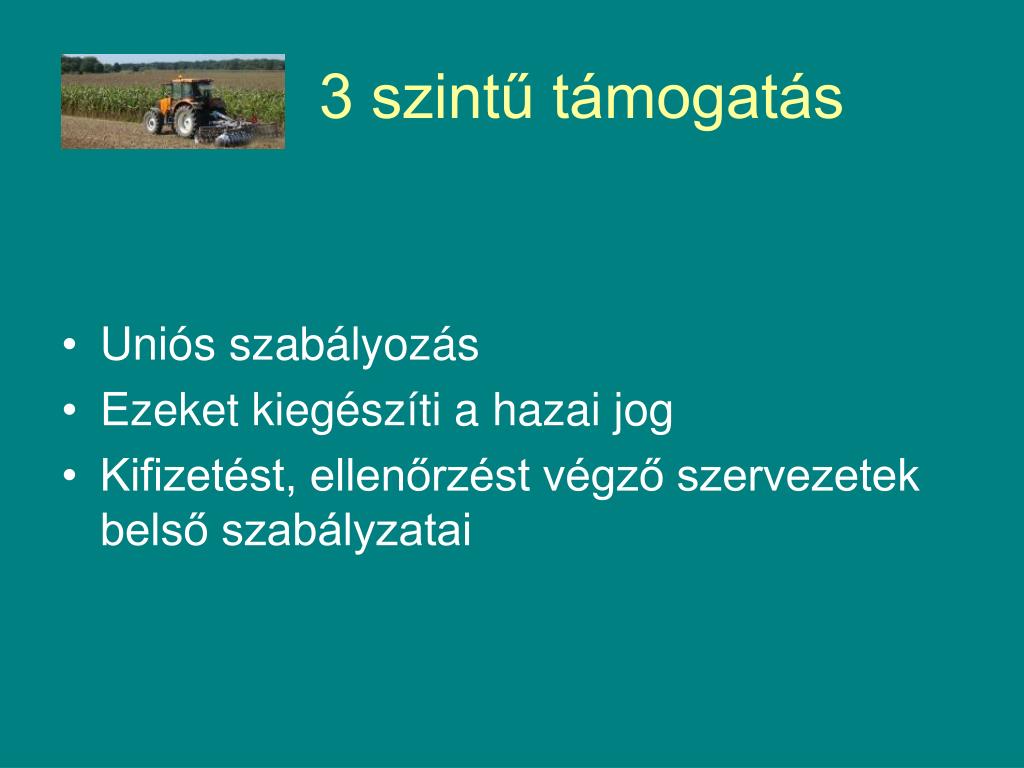 3 szintű támogatás

• Uniós szabályozás
• Ezeket kiegészíti a hazai jog
• Kifizetést, ellenőrzést végző szervezetek belső szabályzatai